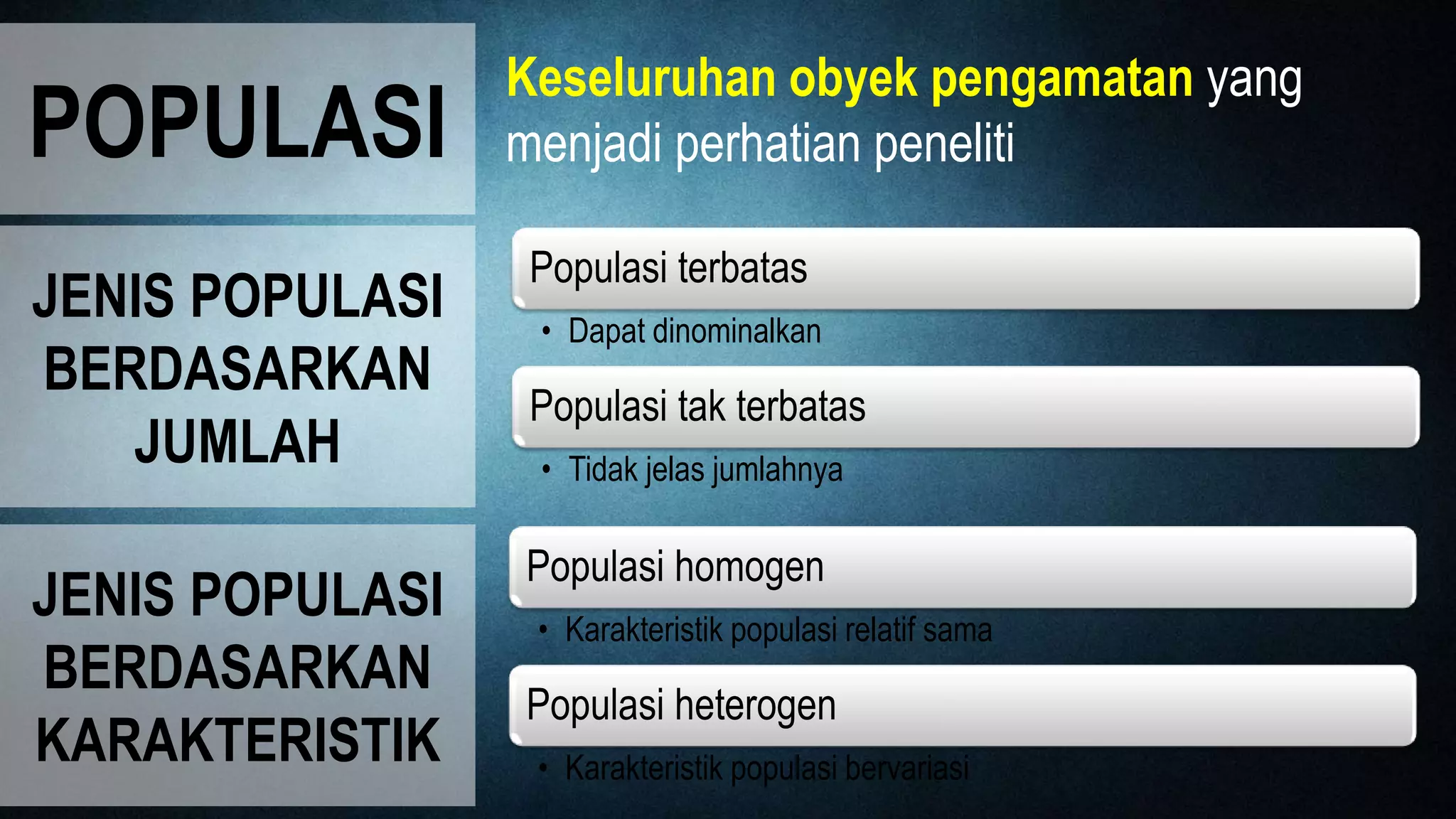 POPULASI

Keseluruhan obyek pengamatan yang menjadi perhatian peneliti

JENIS POPULASI BERDASARKAN JUMLAH

Populasi terbatas

• Dapat dinominalkan

Populasi tak terbatas

• Tidak jelas jumlahnya

JENIS POPULASI BERDASARKAN KARAKTERISTIK

Populasi homogen

• Karakteristik populasi relatif sama

Populasi heterogen

• Karakteristik populasi bervariasi